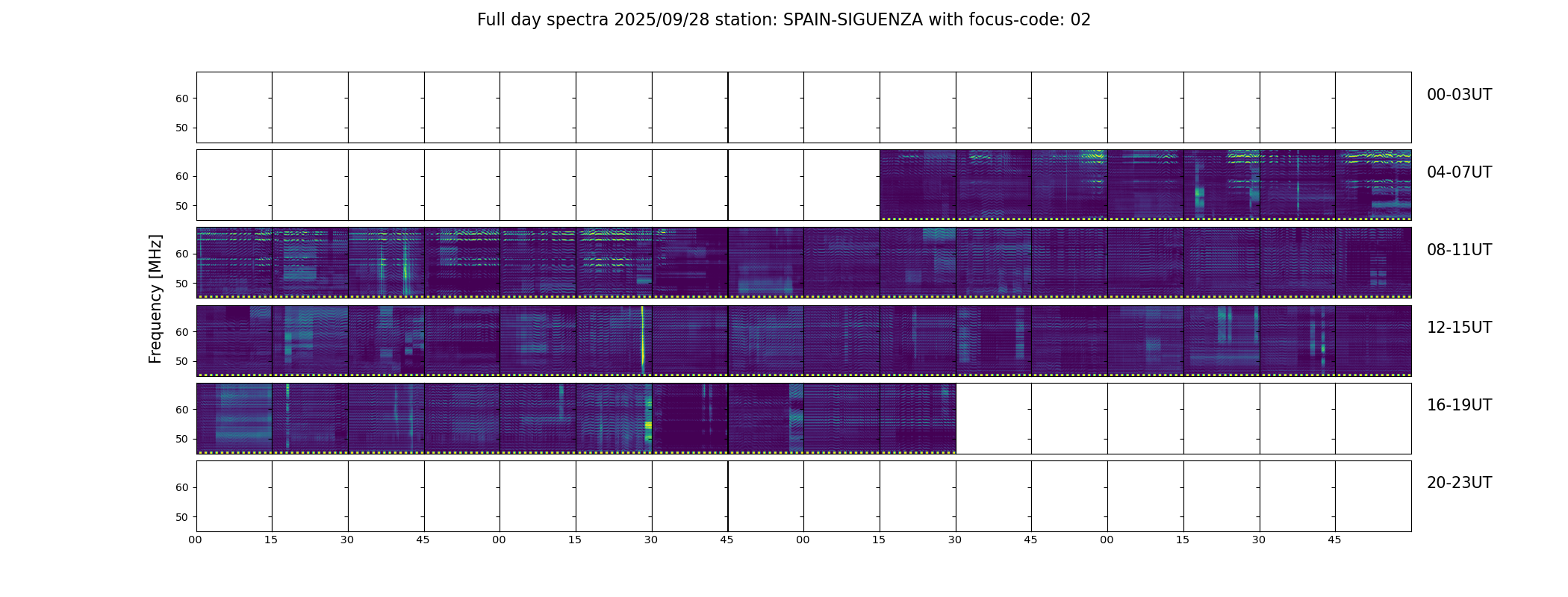 Full day spectra 2025/09/28 station: SPAIN-SIGUENZA with focus-code: 02

Frequency [MHz]

60
50
00-03UT

60
50
04-07UT

60
50
08-11UT

60
50
12-15UT

60
50
16-19UT

60
50
20-23UT

00 15 30 45 00 15 30 45 00 15 30 45 00 15 30 45